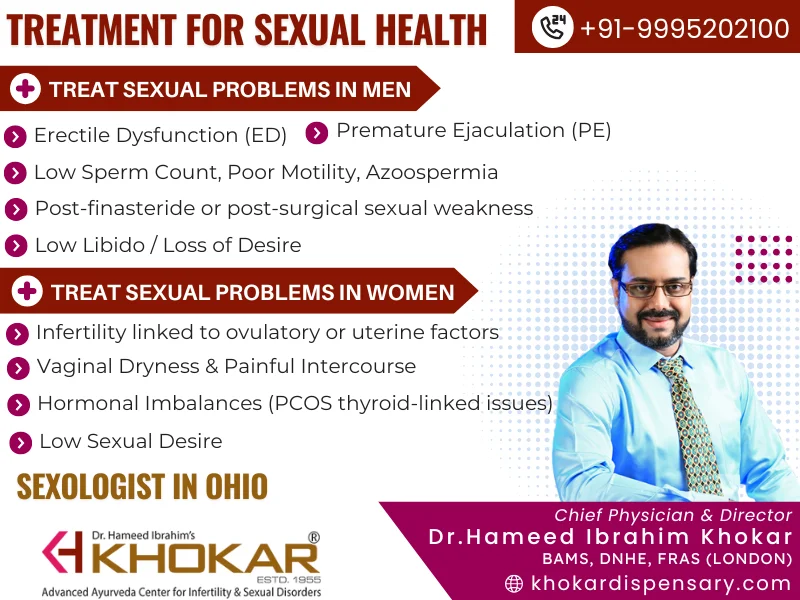 TREATMENT FOR SEXUAL HEALTH

24 +91-9995202100

TREAT SEXUAL PROBLEMS IN MEN

Erectile Dysfunction (ED)

Premature Ejaculation (PE)

Low Sperm Count, Poor Motility, Azoospermia

Post-finasteride or post-surgical sexual weakness

Low Libido / Loss of Desire

TREAT SEXUAL PROBLEMS IN WOMEN

Infertility linked to ovulatory or uterine factors

Vaginal Dryness & Painful Intercourse

Hormonal Imbalances (PCOS thyroid-linked issues)

Low Sexual Desire

SEXOLOGIST IN OHIO

Dr. Hameed Ibrahim's
KHOKAR®
ESTD. 1955
Advanced Ayurveda Center for Infertility & Sexual Disorders

Chief Physician & Director
Dr.Hameed Ibrahim Khokar
BAMS, DNHE, FRAS (LONDON)
khokardispensary.com